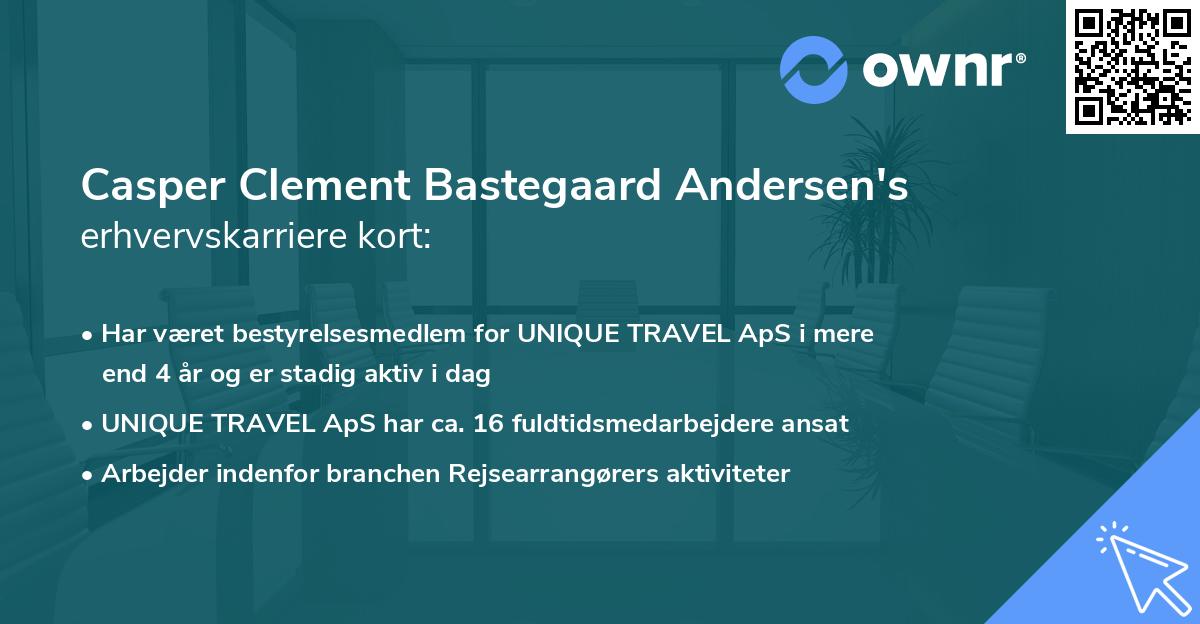 ownr®

Casper Clement Bastegaard Andersen's erhvervskarriere kort:

• Har været bestyrelsesmedlem for UNIQUE TRAVEL ApS i mere end 4 år og er stadig aktiv i dag
• UNIQUE TRAVEL ApS har ca. 16 fuldtidsmedarbejdere ansat
• Arbejder indenfor branchen Rejsearrangørers aktiviteter